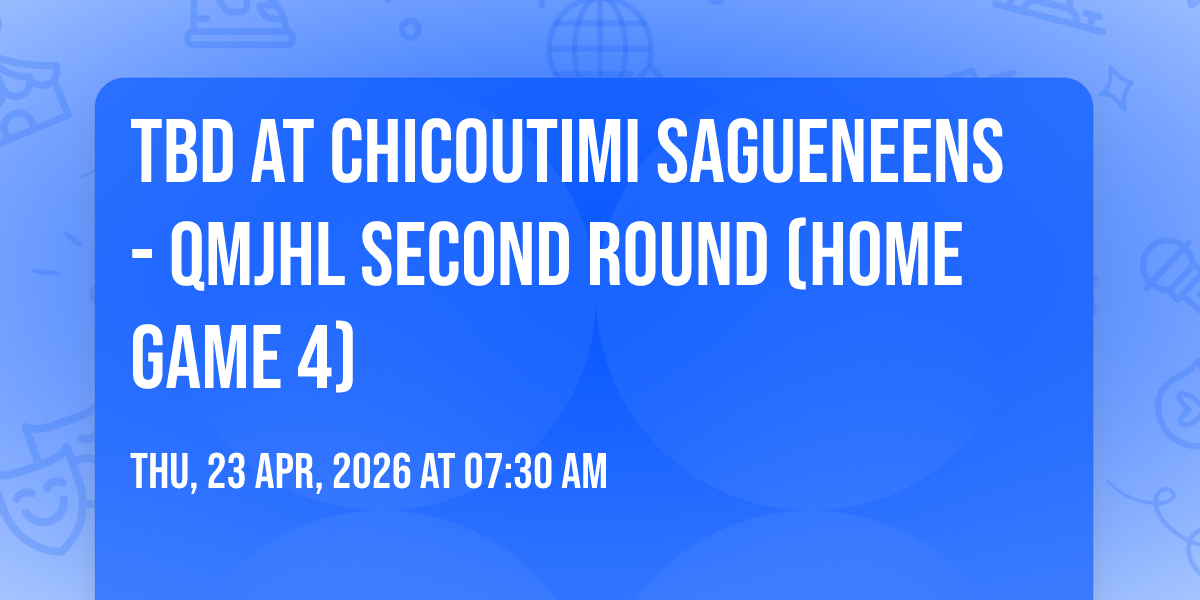 TBD AT CHICOUTIMI SAGUENEENS - QMJHL SECOND ROUND (HOME GAME 4)

THU, 23 APR, 2026 AT 07:30 AM